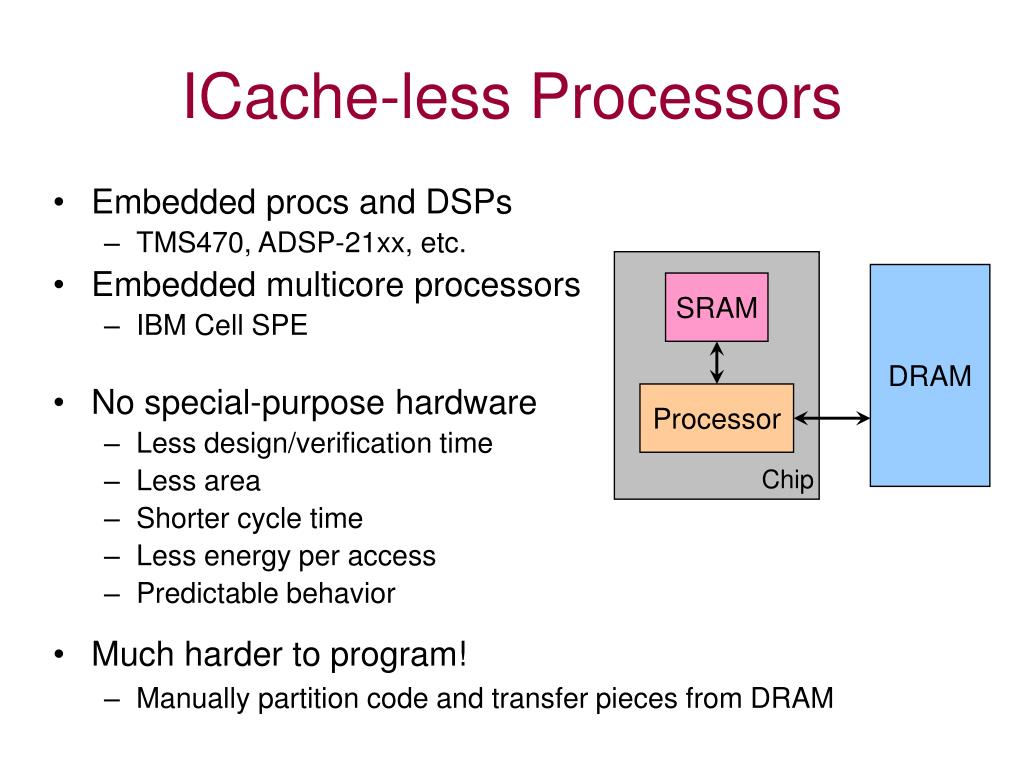 ICache-less Processors

• Embedded procs and DSPs
– TMS470, ADSP-21xx, etc.
• Embedded multicore processors
– IBM Cell SPE

• No special-purpose hardware
– Less design/verification time
– Less area
– Shorter cycle time
– Less energy per access
– Predictable behavior

• Much harder to program!
– Manually partition code and transfer pieces from DRAM

SRAM
Processor
Chip
DRAM